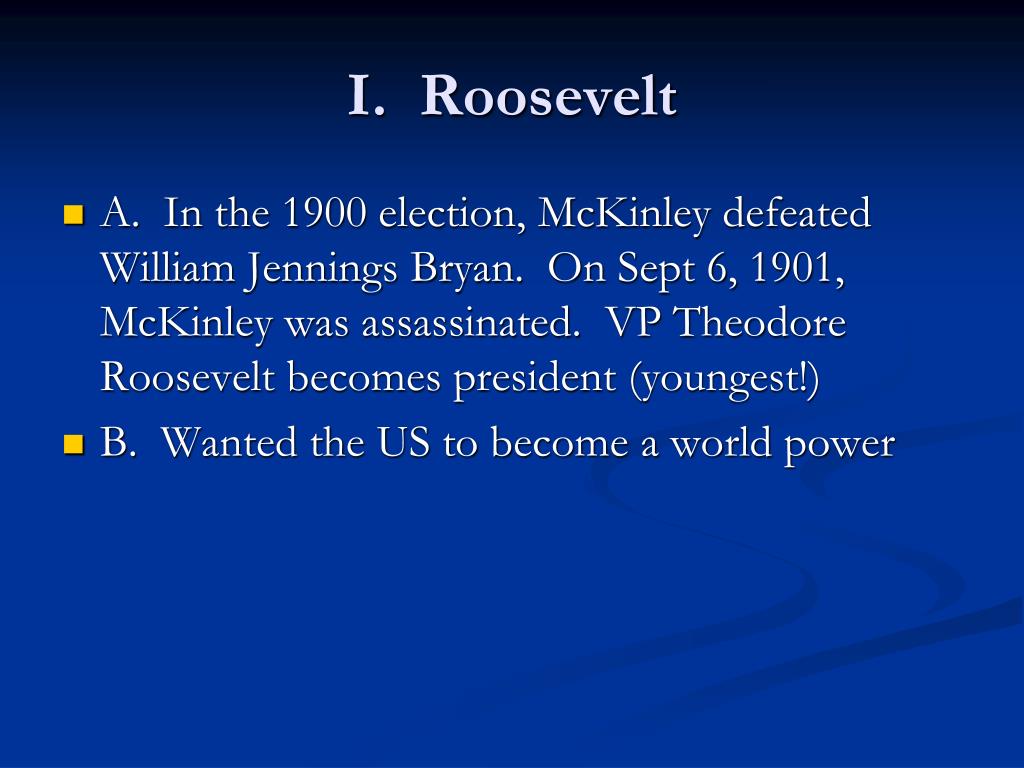 I. Roosevelt

A. In the 1900 election, McKinley defeated William Jennings Bryan. On Sept 6, 1901, McKinley was assassinated. VP Theodore Roosevelt becomes president (youngest!)

B. Wanted the US to become a world power